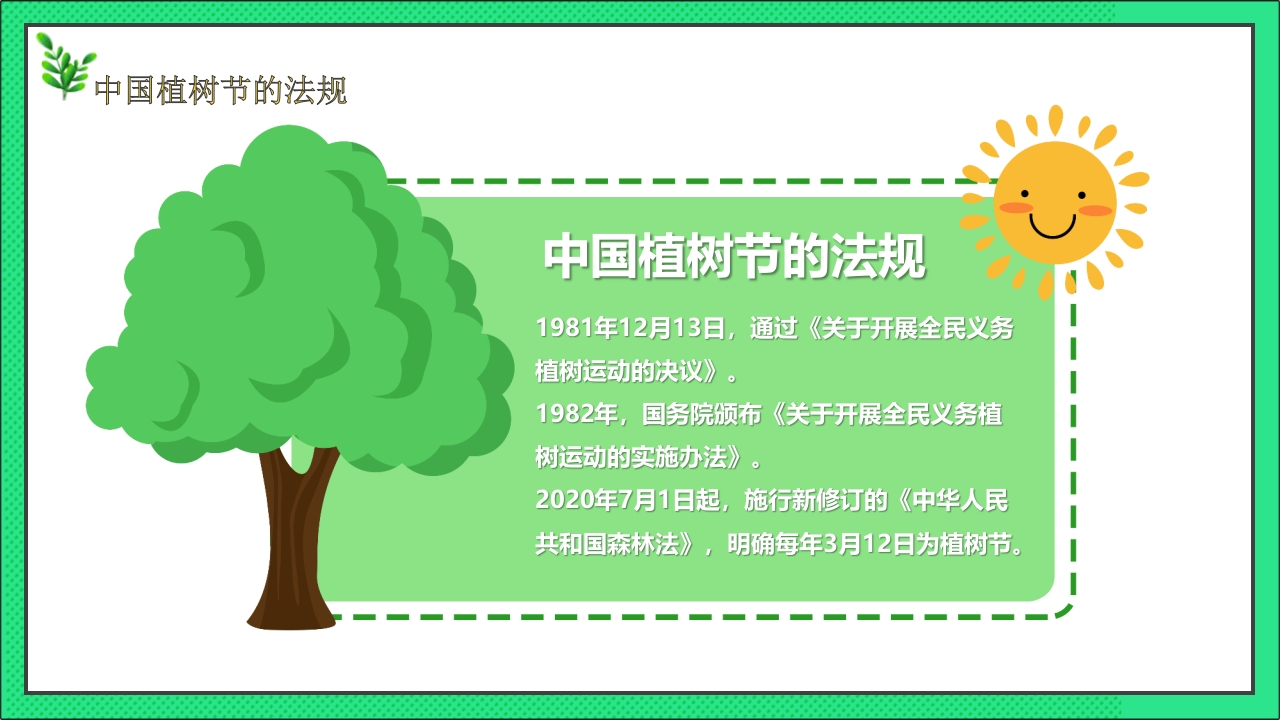 中国植树节的法规

中国植树节的法规

1981年12月13日，通过《关于开展全民义务植树运动的决议》。
1982年，国务院颁布《关于开展全民义务植树运动的实施办法》。
2020年7月1日起，施行新修订的《中华人民共和国森林法》，明确每年3月12日为植树节。